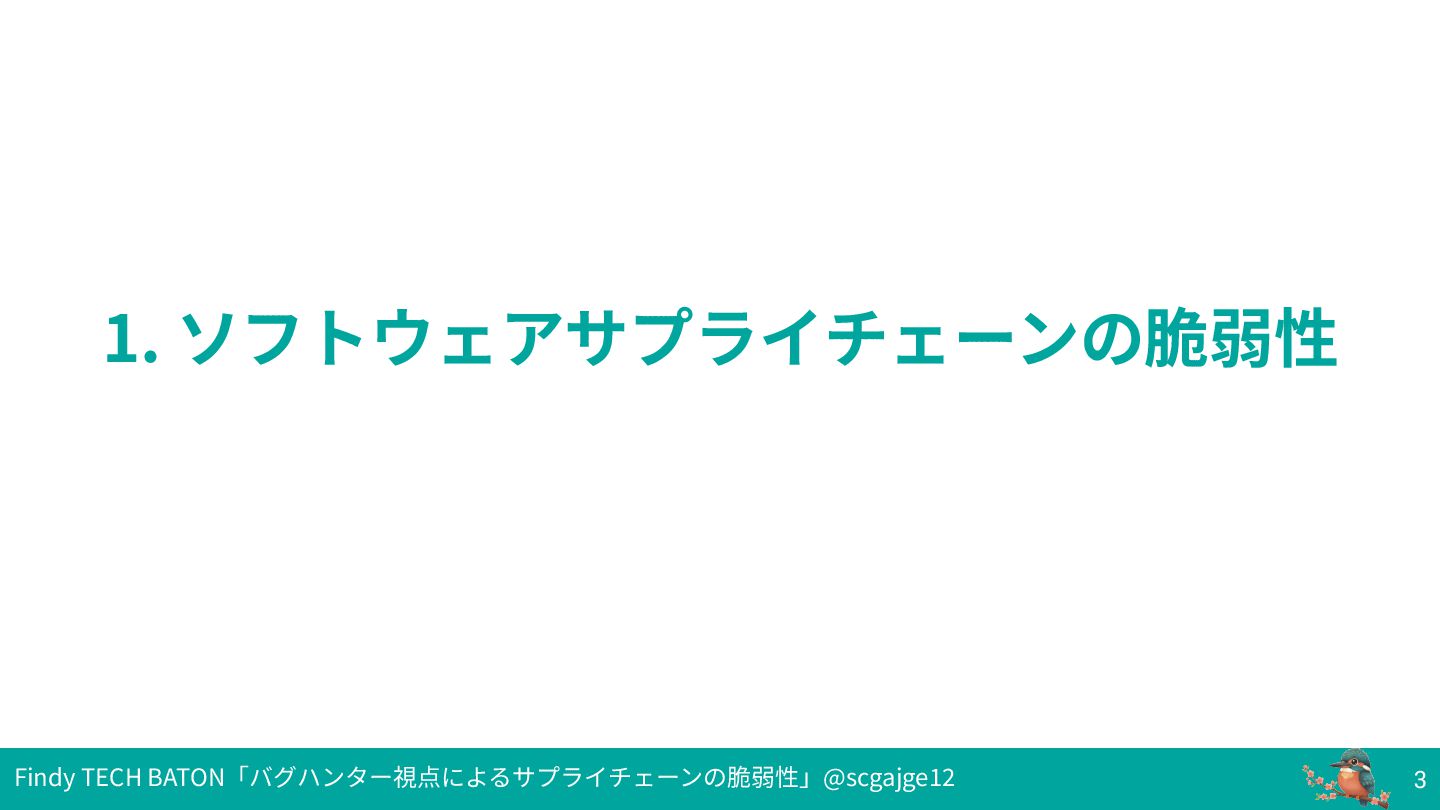 1. ソフトウェアサプライチェーンの脆弱性

Findy TECH BATON「バグハンター視点によるサプライチェーンの脆弱性」@scgajge12

3